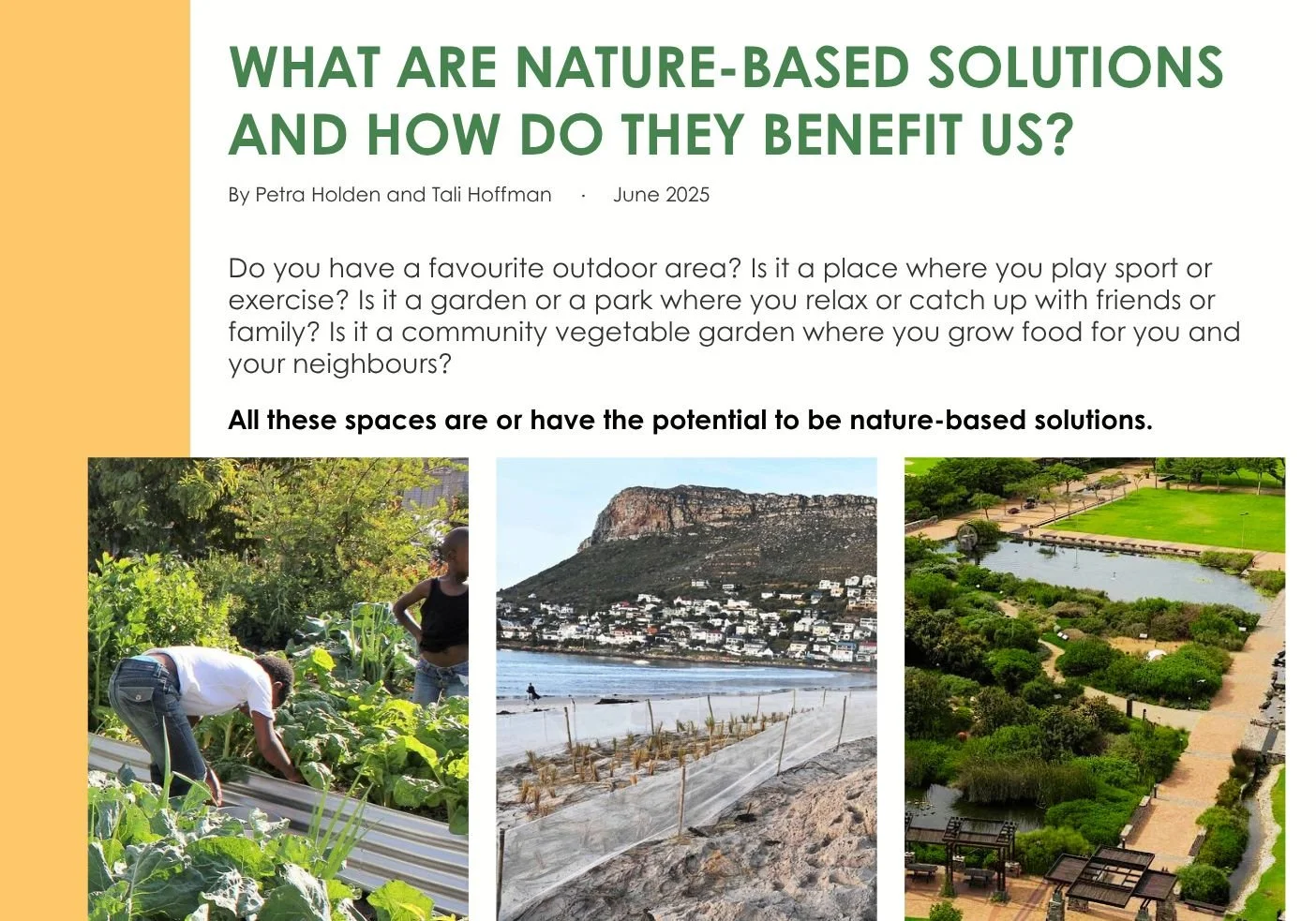 WHAT ARE NATURE-BASED SOLUTIONS AND HOW DO THEY BENEFIT US?

By Petra Holden and Tali Hoffman · June 2025

Do you have a favourite outdoor area? Is it a place where you play sport or exercise? Is it a garden or a park where you relax or catch up with friends or family? Is it a community vegetable garden where you grow food for you and your neighbours?

All these spaces are or have the potential to be nature-based solutions.